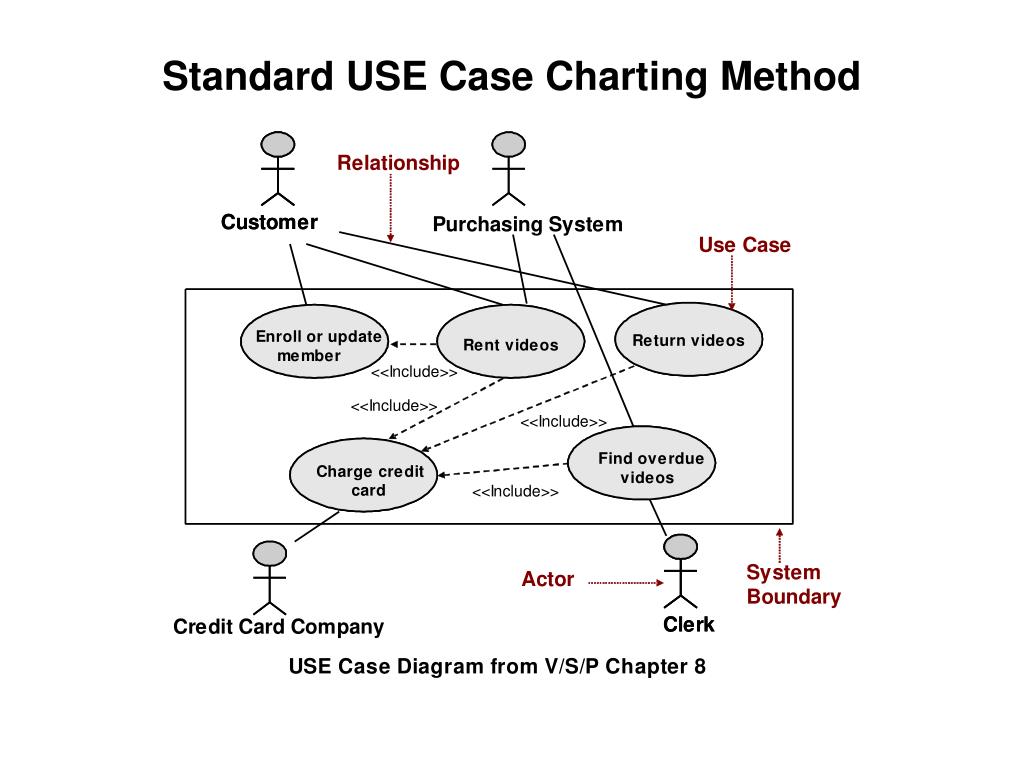 Standard USE Case Charting Method

Relationship

Customer

Purchasing System

Use Case

Enroll or update member

Rent videos

Return videos

<<Include>>

<<Include>>

<<Include>>

Charge credit card

Find overdue videos

<<Include>>

Actor

System Boundary

Credit Card Company

Clerk

USE Case Diagram from V/S/P Chapter 8